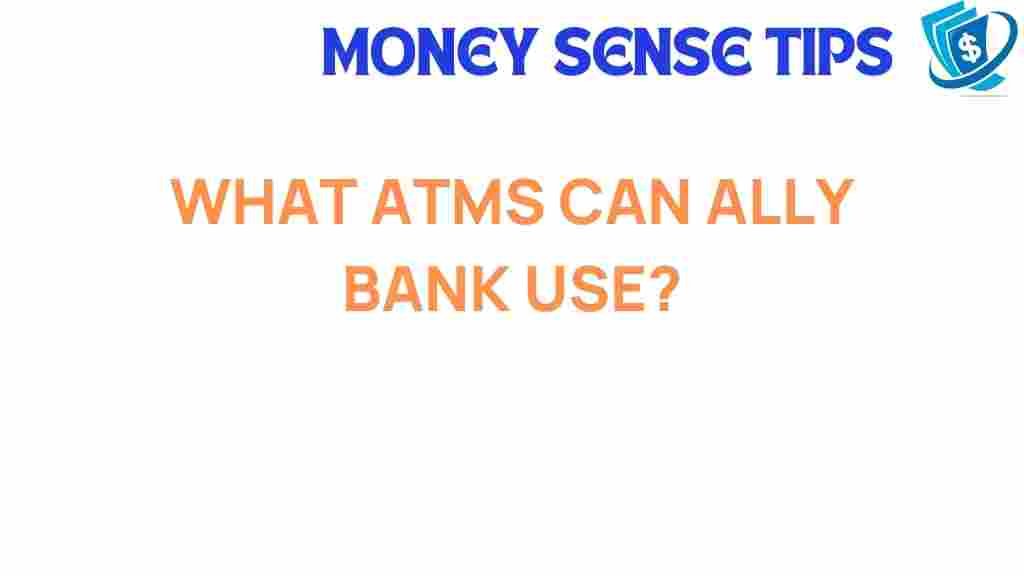 MONEY SENSE TIPS

$

WHAT ATMS CAN ALLY BANK USE?